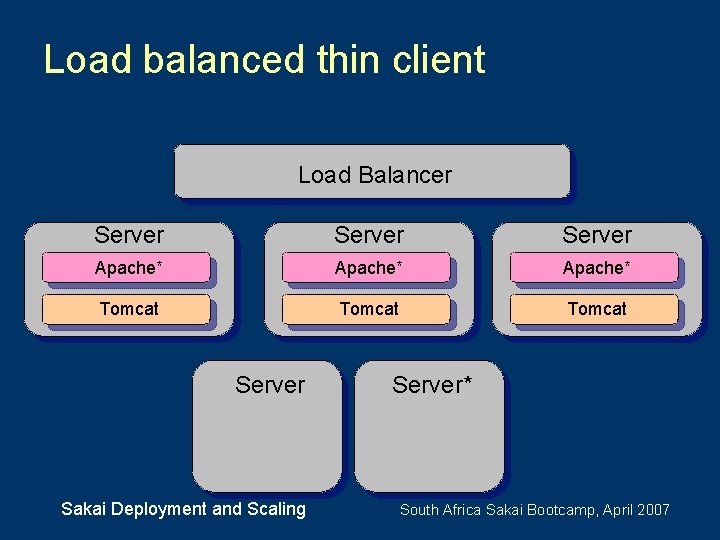 Load balanced thin client

Load Balancer

Server
Apache*
Tomcat

Server
Apache*
Tomcat

Server
Apache*
Tomcat

Server

Server*

Sakai Deployment and Scaling

South Africa Sakai Bootcamp, April 2007